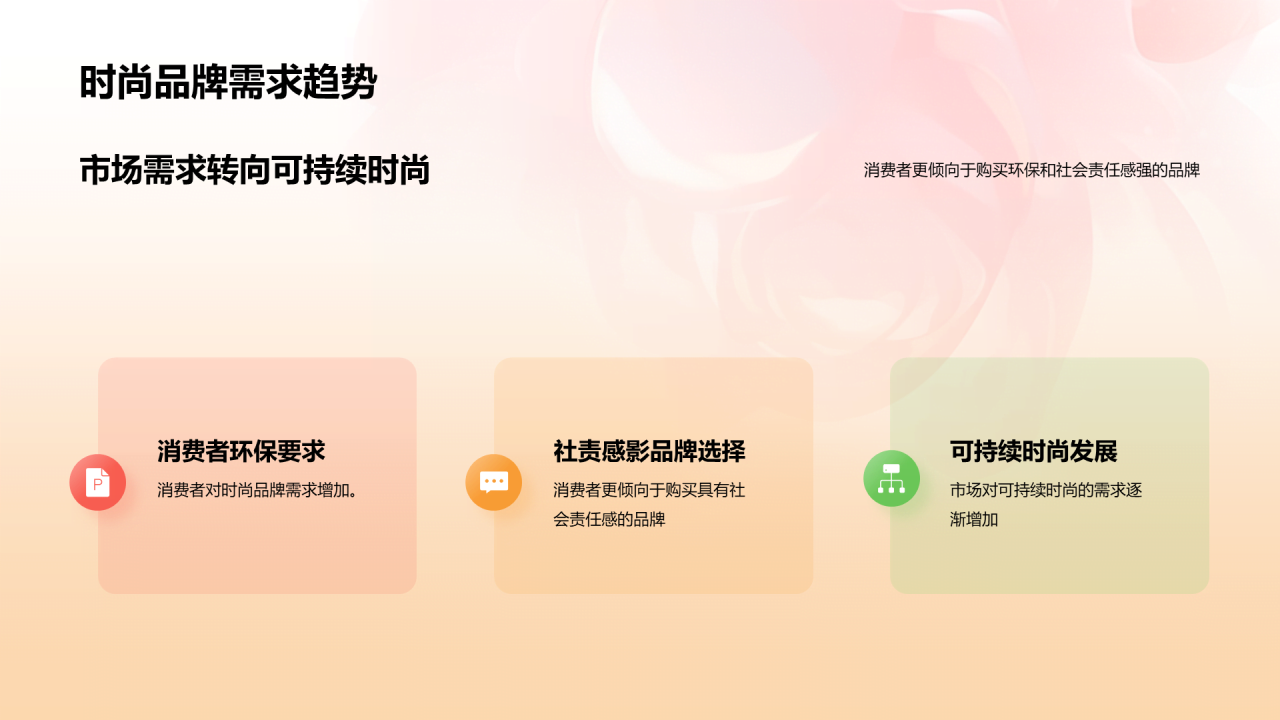 时尚品牌需求趋势

市场需求转向可持续时尚

消费者更倾向于购买环保和社会责任感强的品牌

P

消费者环保要求

消费者对时尚品牌需求增加。

社责感影品牌选择

消费者更倾向于购买具有社会责任感的品牌

可持续时尚发展

市场对可持续时尚的需求逐渐增加